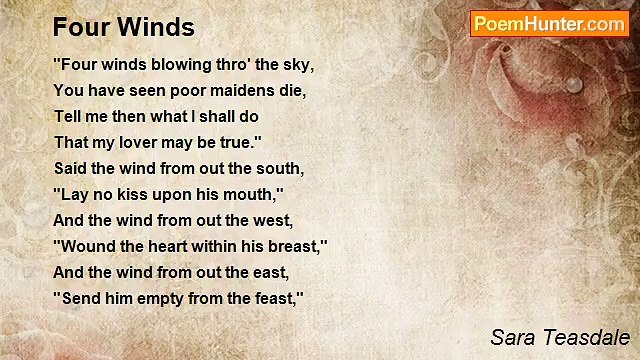 Four Winds

PoemHunter.com

"Four winds blowing thro' the sky,
You have seen poor maidens die,
Tell me then what I shall do
That my lover may be true."
Said the wind from out the south,
"Lay no kiss upon his mouth,"
And the wind from out the west,
"Wound the heart within his breast,"
And the wind from out the east,
"Send him empty from the feast,"

Sara Teasdale